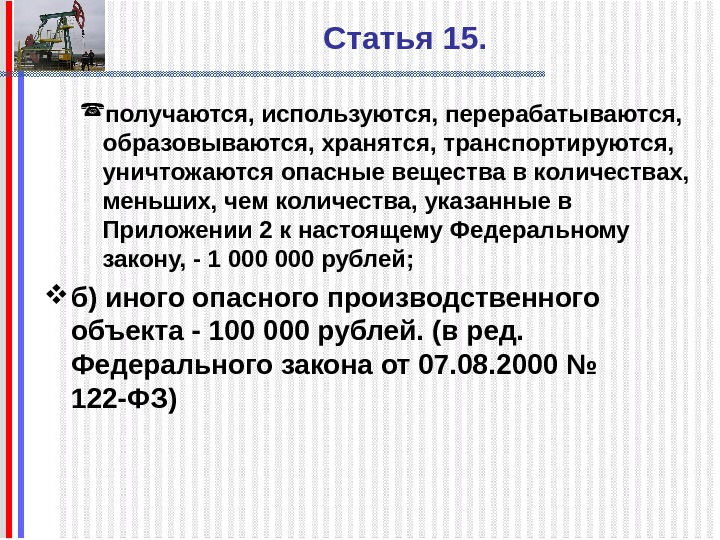 Статья 15.

получаются, используются, перерабатываются, образовываются, хранятся, транспортируются, уничтожаются опасные вещества в количествах, меньших, чем количества, указанные в Приложении 2 к настоящему Федеральному закону, - 1 000 000 рублей;

б) иного опасного производственного объекта - 100 000 рублей. (в ред. Федерального закона от 07.08.2000 № 122-ФЗ)